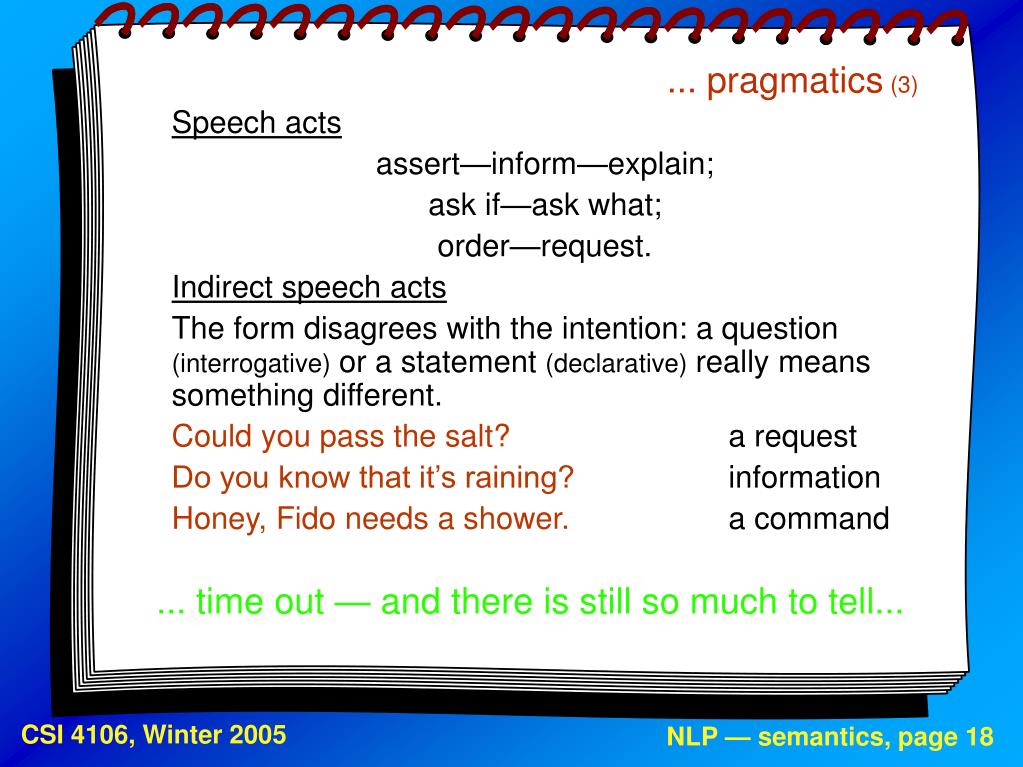 ... pragmatics (3)

Speech acts

assert—inform—explain;
ask if—ask what;
order—request.

Indirect speech acts

The form disagrees with the intention: a question (interrogative) or a statement (declarative) really means something different.

Could you pass the salt? a request
Do you know that it's raining? information
Honey, Fido needs a shower. a command

... time out — and there is still so much to tell...

CSI 4106, Winter 2005

NLP — semantics, page 18